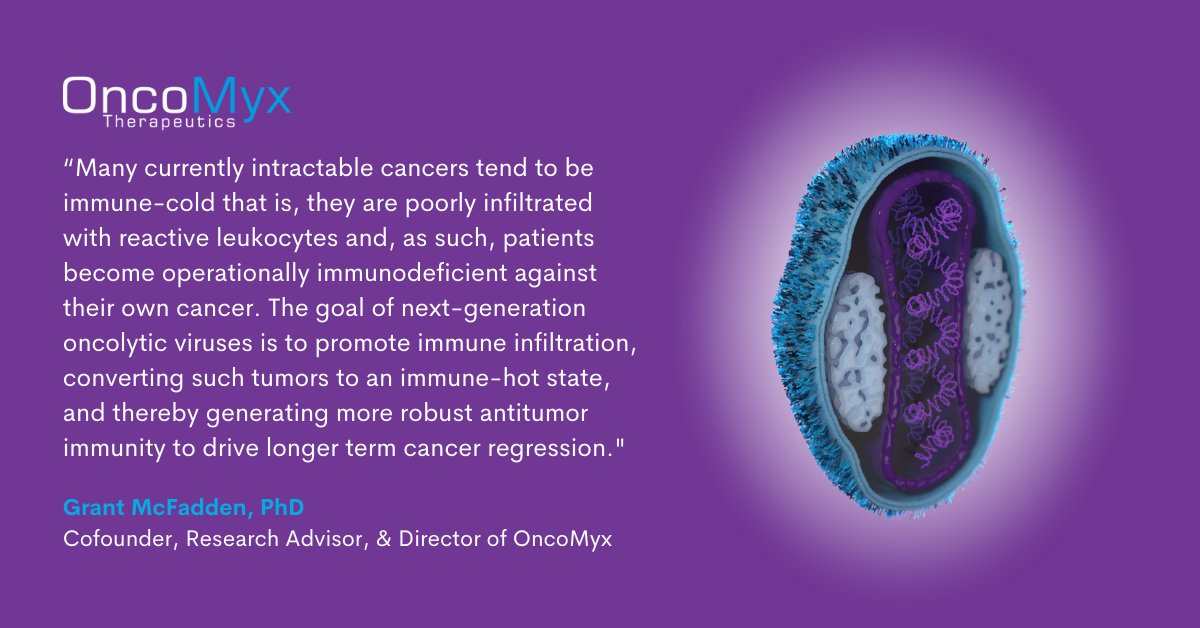 OncoMyx
Therapeutics

“Many currently intractable cancers tend to be immune-cold that is, they are poorly infiltrated with reactive leukocytes and, as such, patients become operationally immunodeficient against their own cancer. The goal of next-generation oncolytic viruses is to promote immune infiltration, converting such tumors to an immune-hot state, and thereby generating more robust antitumor immunity to drive longer term cancer regression."

Grant McFadden, PhD
Cofounder, Research Advisor, & Director of OncoMyx